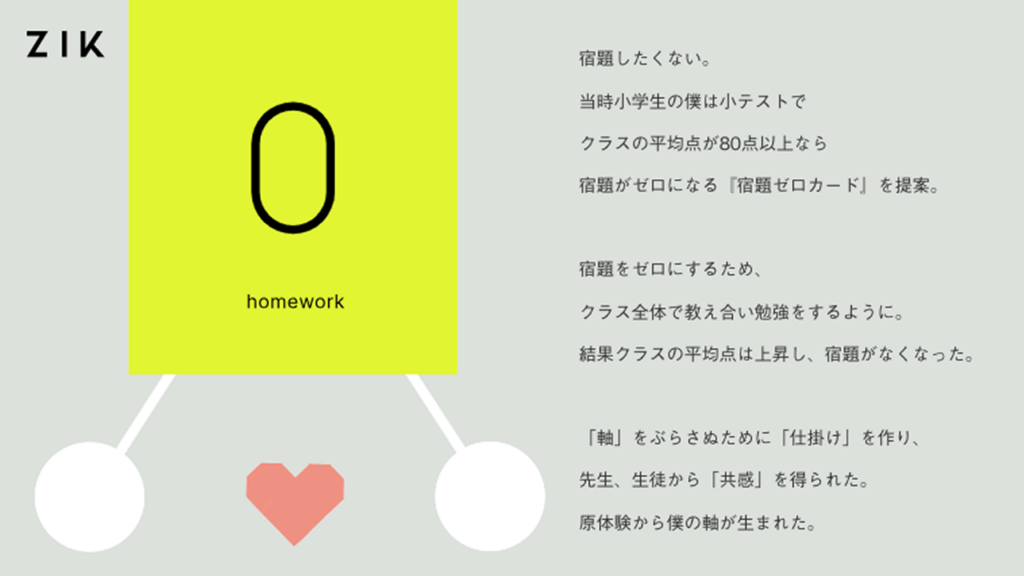 ZIK

0

homework

宿題したくない。

当時小学生の僕は小テストで

クラスの平均点が80点以上なら

宿題がゼロになる『宿題ゼロカード』を提案。

宿題をゼロにするため、

クラス全体で教え合い勉強をするように。

結果クラスの平均点は上昇し、宿題がなくなった。

「軸」をぶらさぬために「仕掛け」を作り、

先生、生徒から「共感」を得られた。

原体験から僕の軸が生まれた。